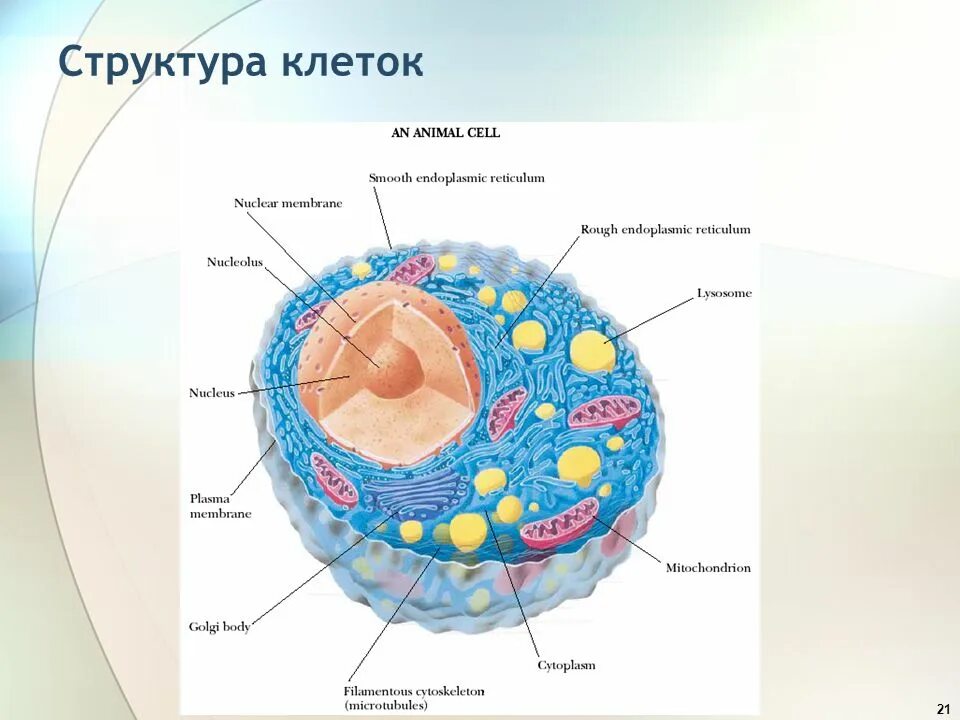 Структура клеток

AN ANIMAL CELL

Smooth endoplasmic reticulum

Nuclear membrane

Rough endoplasmic reticulum

Nucleolus

Lysosome

Nucleus

Plasma membrane

Mitochondrion

Golgi body

Cytoplasm

Filamentous cytoskeleton (microtubules)

21